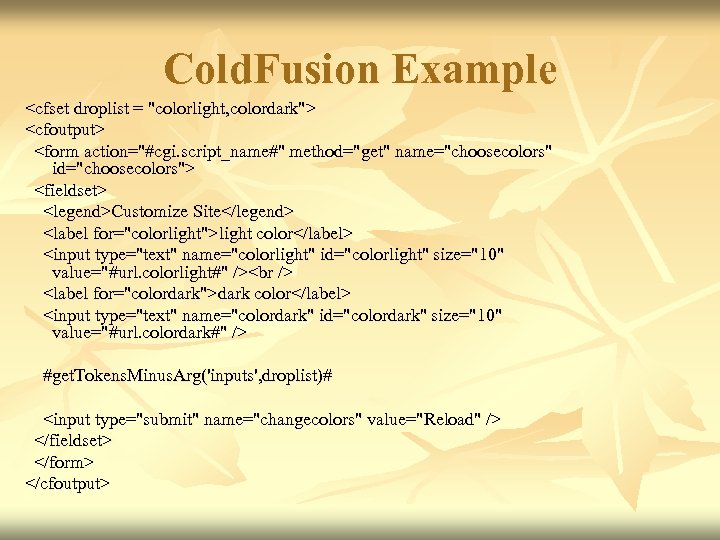 ColdFusion Example

<cfset droplist = "colorlight,colordark">
<cfoutput>
<form action="#cgi.script_name#" method="get" name="choosecolors" id="choosecolors">
<fieldset>
<legend>Customize Site</legend>
<label for="colorlight">light color</label>
<input type="text" name="colorlight" id="colorlight" size="10" value="#url.colorlight#" /><br />
<label for="colordark">dark color</label>
<input type="text" name="colordark" id="colordark" size="10" value="#url.colordark#" />

#getTokensMinusArg('inputs',droplist)#

<input type="submit" name="changecolors" value="Reload" />
</fieldset>
</form>
</cfoutput>